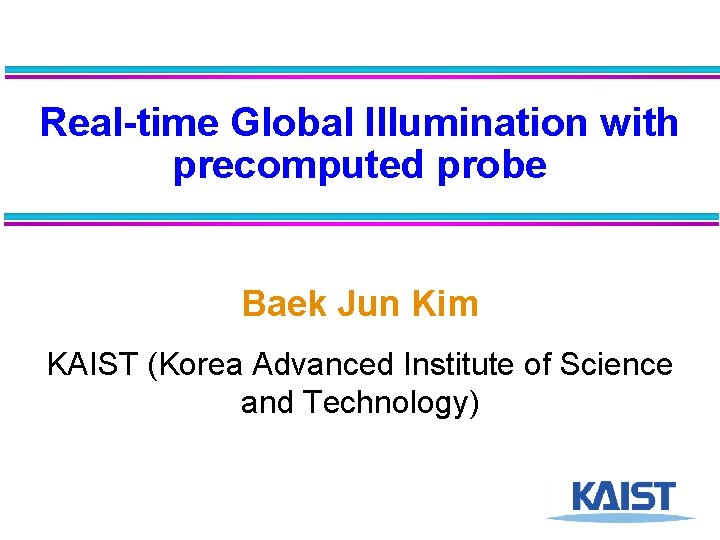 Real-time Global Illumination with precomputed probe

Baek Jun Kim

KAIST (Korea Advanced Institute of Science and Technology)

KAIST